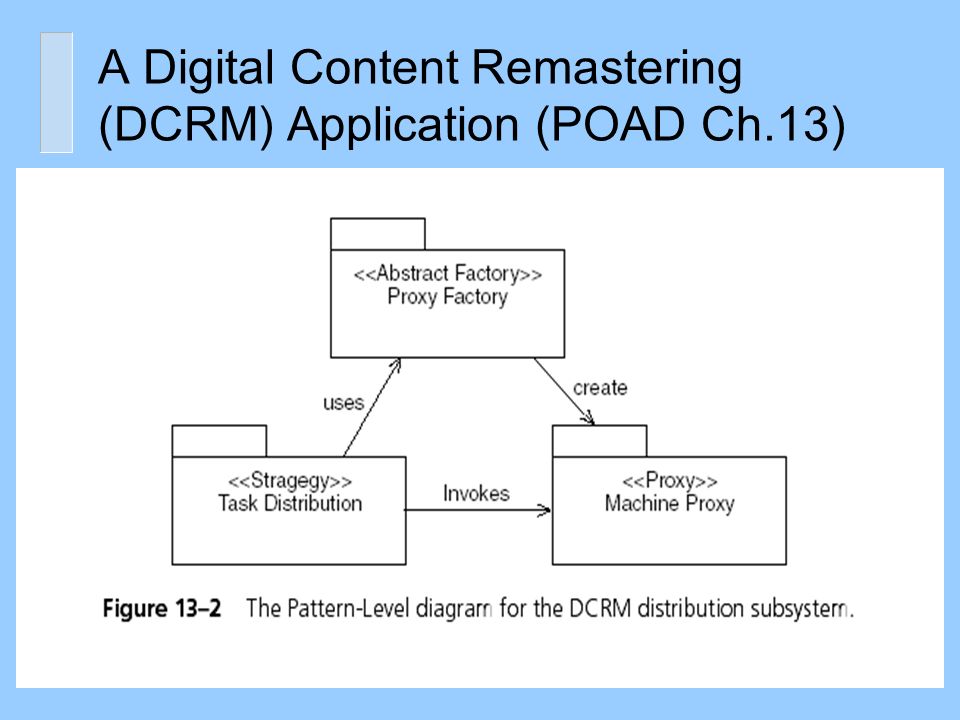 A Digital Content Remastering (DCRM) Application (POAD Ch.13)

<<Abstract Factory>>
Proxy Factory

uses

create

<<Stragegy>>
Task Distribution

Invokes

<<Proxy>>
Machine Proxy

Figure 13–2 The Pattern-Level diagram for the DCRM distribution subsystem.